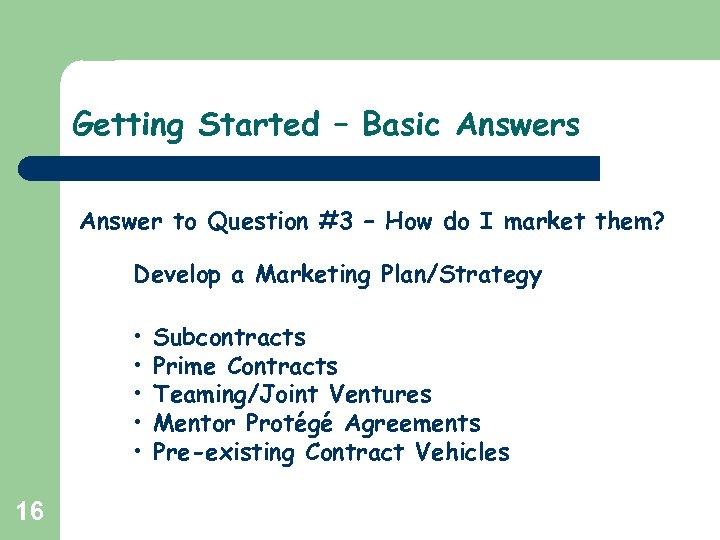 Getting Started – Basic Answers

Answer to Question #3 – How do I market them?

Develop a Marketing Plan/Strategy

• Subcontracts
• Prime Contracts
• Teaming/Joint Ventures
• Mentor Protégé Agreements
• Pre-existing Contract Vehicles

16